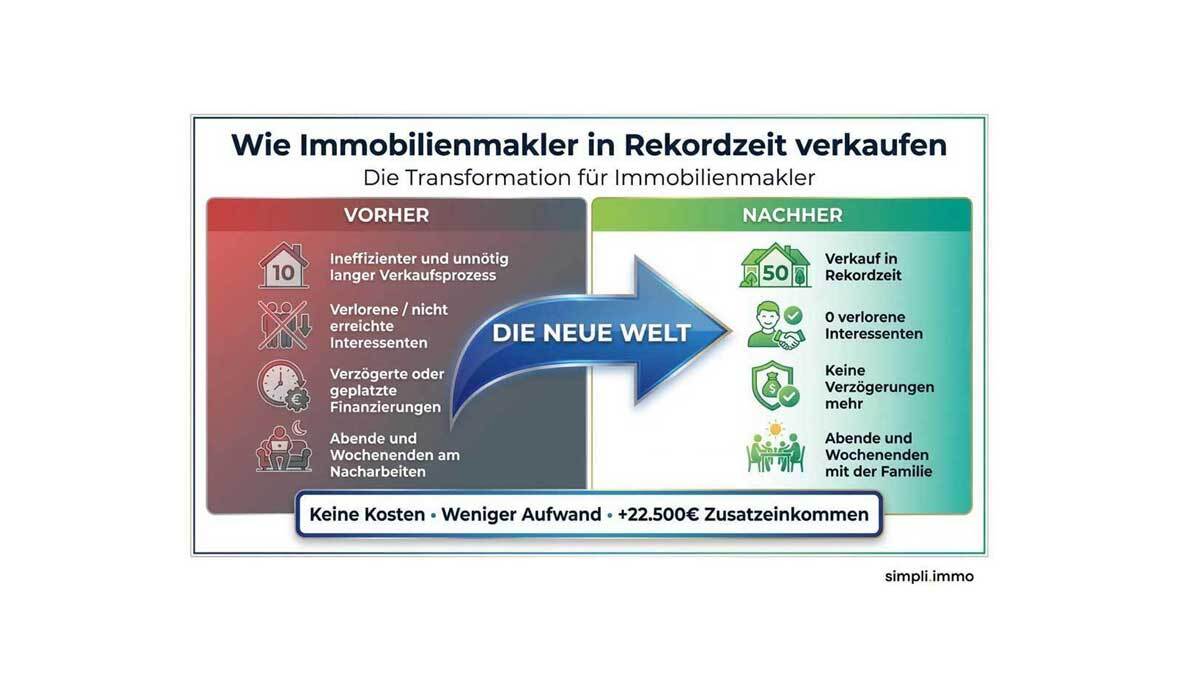 Wie Immobilienmakler in Rekordzeit verkaufen
Die Transformation für Immobilienmakler

VORHER

10 Ineffizienter und unnötig langer Verkaufsprozess

Verlorene / nicht erreichte Interessenten

Verzögerte oder geplatzte Finanzierungen

Abende und Wochenenden am Nacharbeiten

DIE NEUE WELT

NACHHER

50 Verkauf in Rekordzeit

0 verlorene Interessenten

Keine Verzögerungen mehr

Abende und Wochenenden mit der Familie

Keine Kosten • Weniger Aufwand • +22.500€ Zusatzeinkommen

simpli.immo